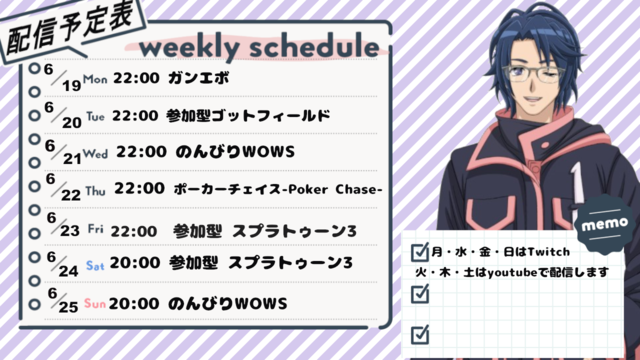 配信予定表

weekly schedule

6/19 Mon 22:00 ガンエボ

6/20 Tue 22:00 参加型ゴットフィールド

6/21 Wed 22:00 のんびりWOWS

6/22 Thu 22:00 ポーカーチェイス-Poker Chase-

6/23 Fri 22:00 参加型 スプラトゥーン3

6/24 Sat 20:00 参加型 スプラトゥーン3

6/25 Sun 20:00 のんびりWOWS

memo

月・水・金・日はTwitch
火・木・土はyoutubeで配信します